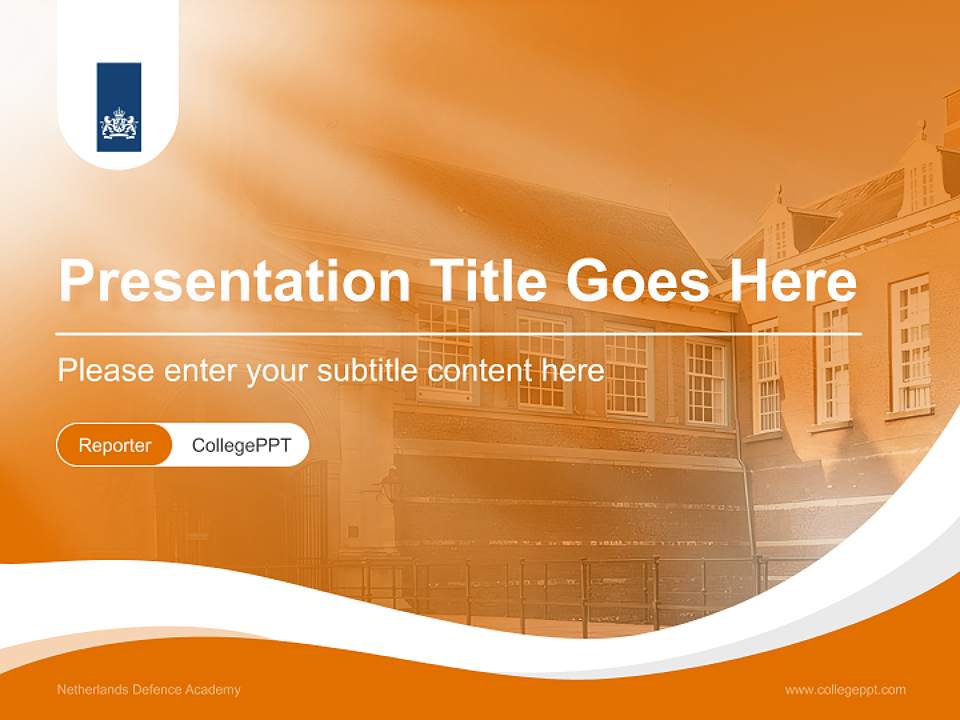 Presentation Title Goes Here

Please enter your subtitle content here

Reporter CollegePPT

Netherlands Defence Academy

www.collegeppt.com